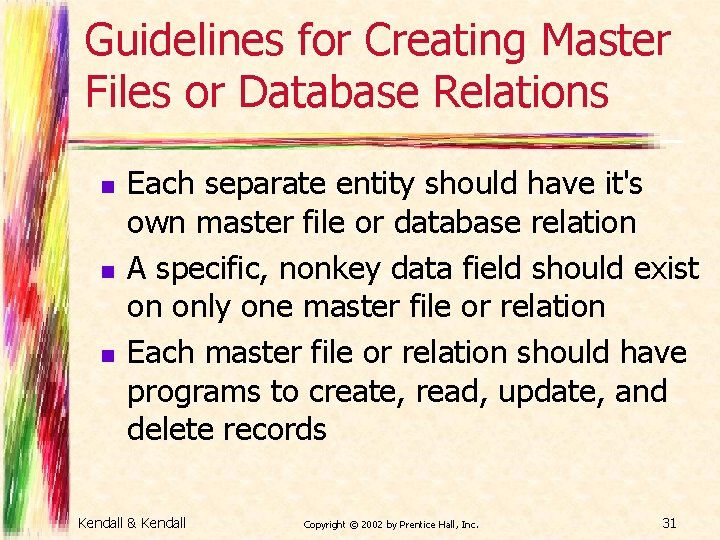 Guidelines for Creating Master Files or Database Relations

- Each separate entity should have it's own master file or database relation
- A specific, nonkey data field should exist on only one master file or relation
- Each master file or relation should have programs to create, read, update, and delete records

Kendall & Kendall

Copyright © 2002 by Prentice Hall, Inc.

31